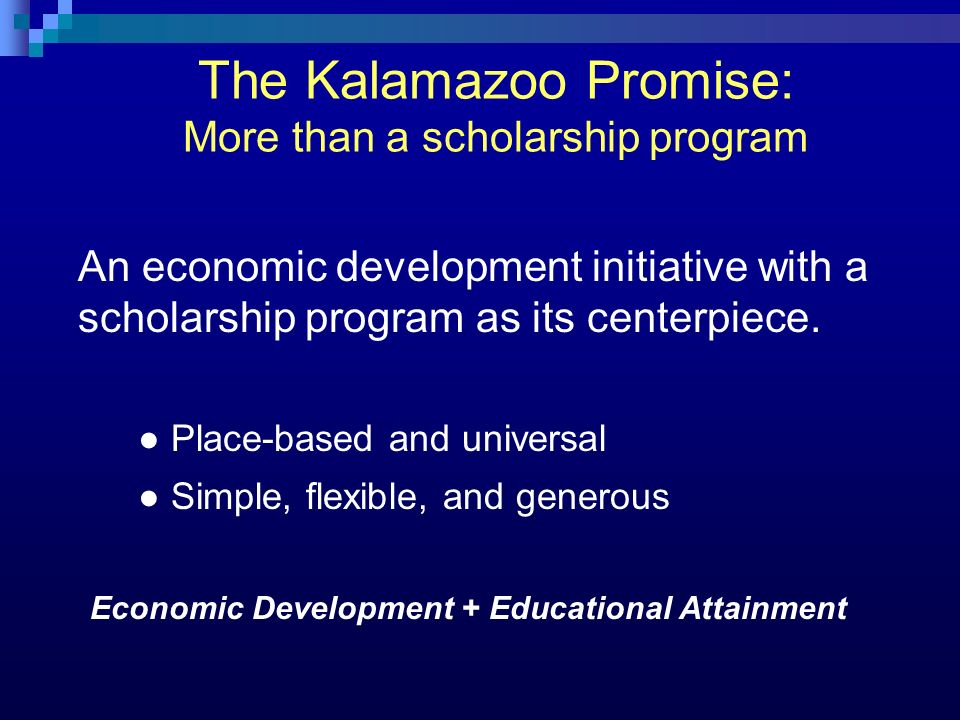 The Kalamazoo Promise:
More than a scholarship program

An economic development initiative with a scholarship program as its centerpiece.

● Place-based and universal
● Simple, flexible, and generous

Economic Development + Educational Attainment